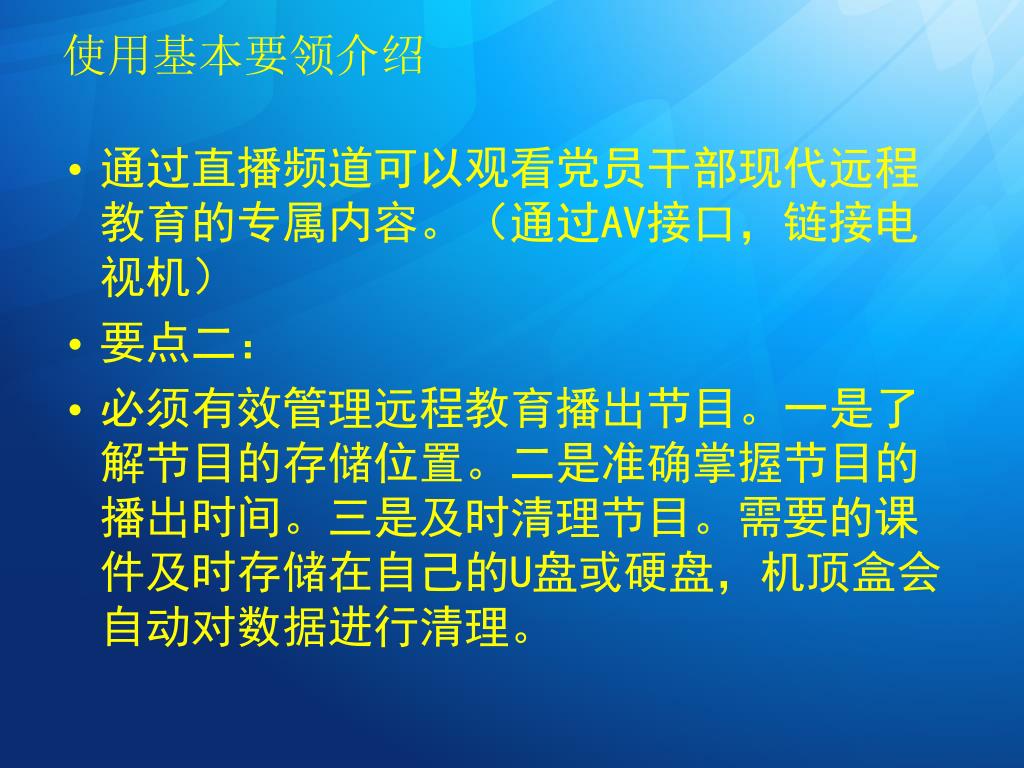 使用基本要领介绍

• 通过直播频道可以观看党员干部现代远程教育的专属内容。（通过AV接口，链接电视机）

• 要点二：

• 必须有效管理远程教育播出节目。一是了解节目的存储位置。二是准确掌握节目的播出时间。三是及时清理节目。需要的课件及时存储在自己的U盘或硬盘，机顶盒会自动对数据进行清理。